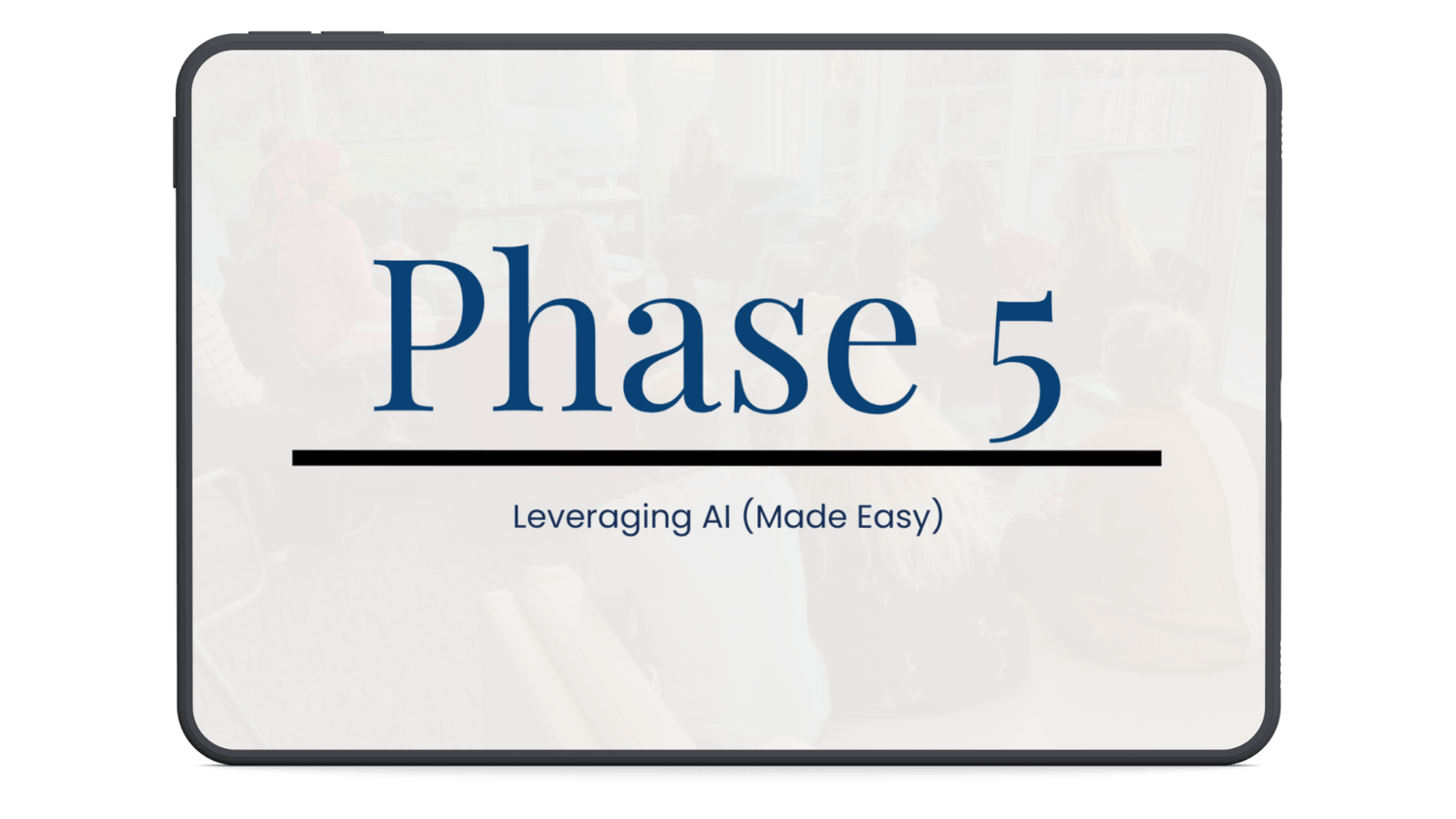 Phase 5

Leveraging AI (Made Easy)